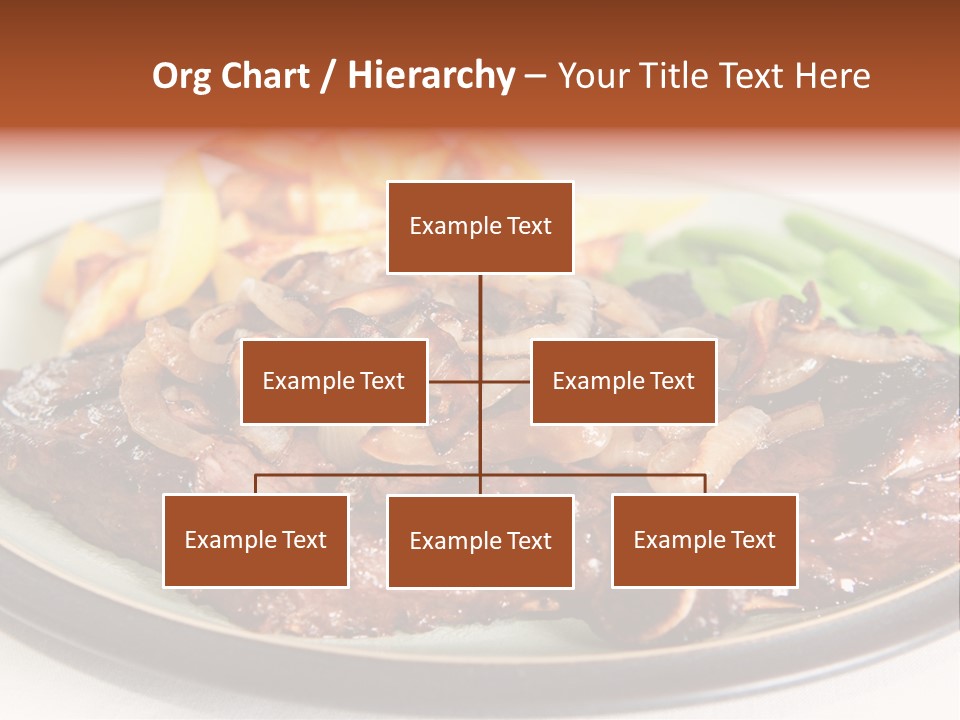 Org Chart / Hierarchy – Your Title Text Here

Example Text

Example Text

Example Text

Example Text

Example Text

Example Text